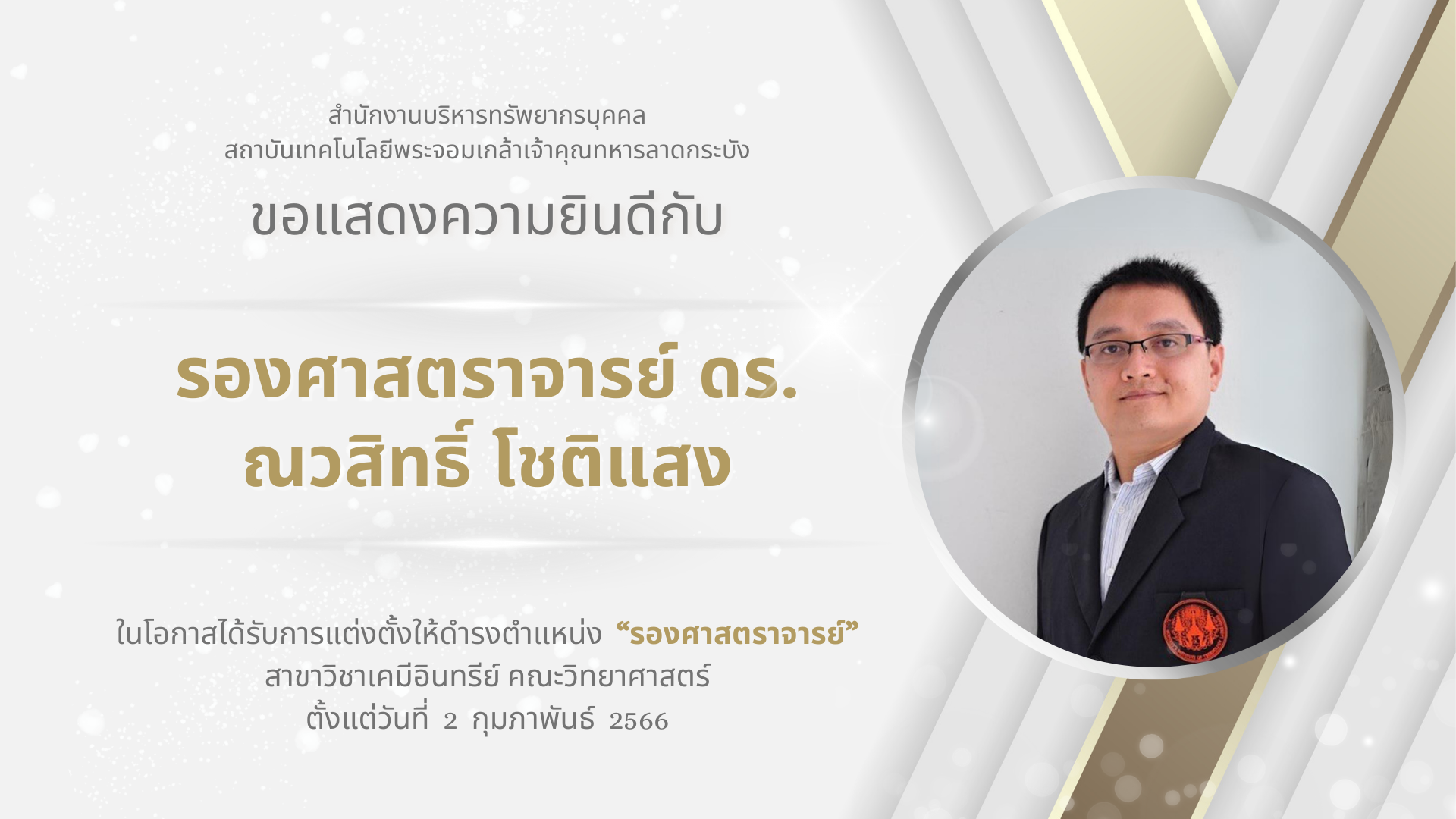 สำนักงานบริหารทรัพยากรบุคคล
สถาบันเทคโนโลยีพระจอมเกล้าเจ้าคุณทหารลาดกระบัง

ขอแสดงความยินดีกับ

รองศาสตราจารย์ ดร.
ณวสิทธิ์ โชติแสง

ในโอกาสได้รับการแต่งตั้งให้ดำรงตำแหน่ง “รองศาสตราจารย์”
สาขาวิชาเคมีอินทรีย์ คณะวิทยาศาสตร์
ตั้งแต่วันที่ 2 กุมภาพันธ์ 2566